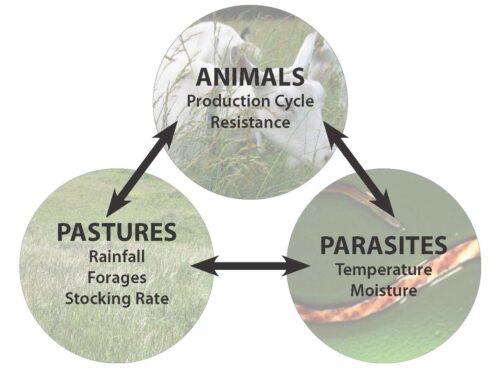 ANIMALS
Production Cycle
Resistance

PASTURES
Rainfall
Forages
Stocking Rate

PARASITES
Temperature
Moisture